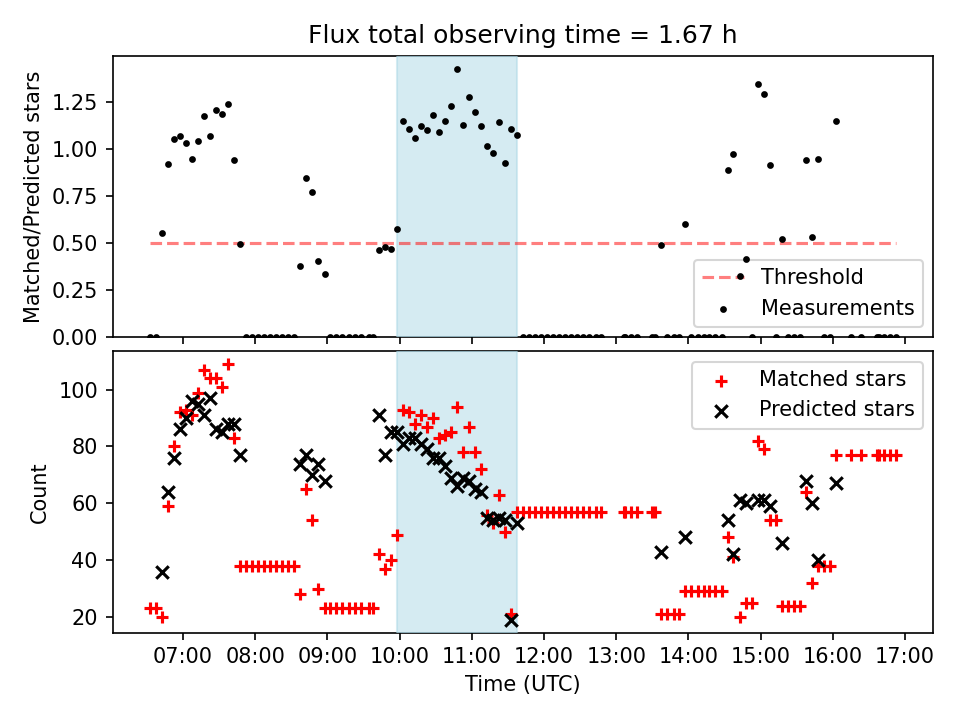 Flux total observing time = 1.67 h

Matched/Predicted stars

1.25
1.00
0.75
0.50
0.25
0.00

Threshold
Measurements

Count

100
80
60
40
20

Matched stars
Predicted stars

07:00 08:00 09:00 10:00 11:00 12:00 13:00 14:00 15:00 16:00 17:00

Time (UTC)